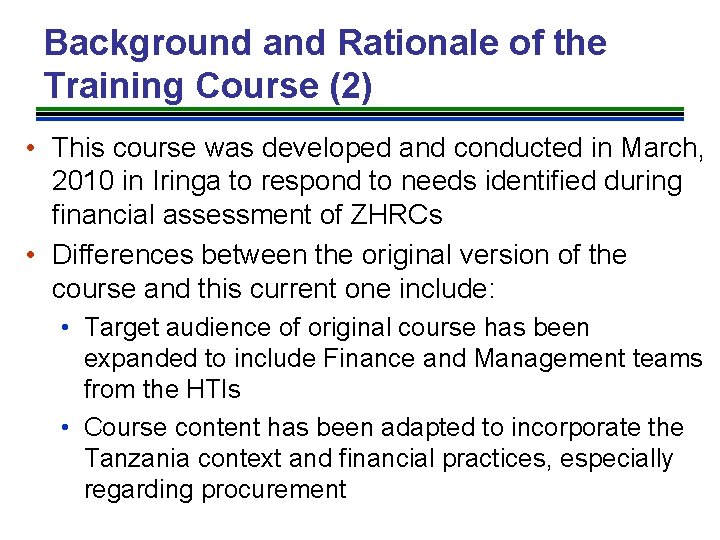 Background and Rationale of the Training Course (2)

• This course was developed and conducted in March, 2010 in Iringa to respond to needs identified during financial assessment of ZHRCs

• Differences between the original version of the course and this current one include:

• Target audience of original course has been expanded to include Finance and Management teams from the HTIs

• Course content has been adapted to incorporate the Tanzania context and financial practices, especially regarding procurement